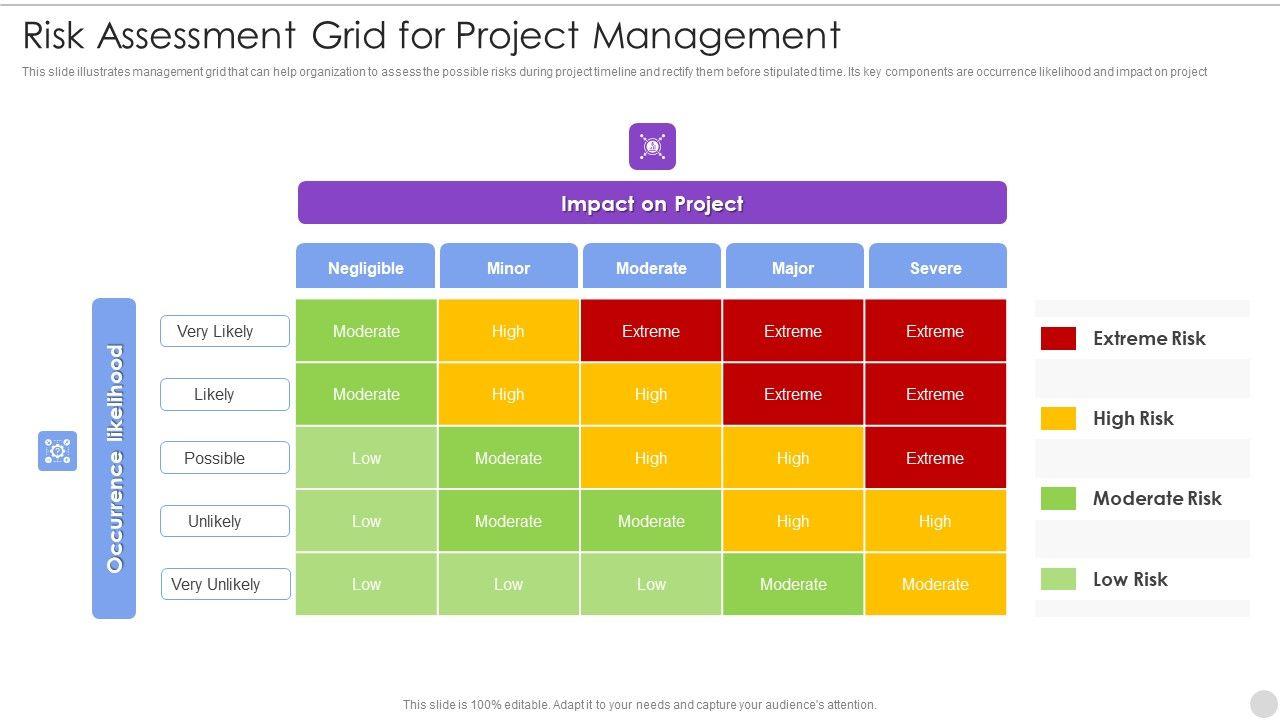 Risk Assessment Grid for Project Management

This slide illustrates management grid that can help organization to assess the possible risks during project timeline and rectify them before stipulated time. Its key components are occurrence likelihood and impact on project

Impact on Project

Occurrence likelihood

| | Negligible | Minor | Moderate | Major | Severe |
|---|---|---|---|---|---|
| Very Likely | Moderate | High | Extreme | Extreme | Extreme |
| Likely | Moderate | High | High | Extreme | Extreme |
| Possible | Low | Moderate | High | High | Extreme |
| Unlikely | Low | Moderate | Moderate | High | High |
| Very Unlikely | Low | Low | Low | Moderate | Moderate |

Extreme Risk

High Risk

Moderate Risk

Low Risk

This slide is 100% editable. Adapt it to your needs and capture your audience's attention.